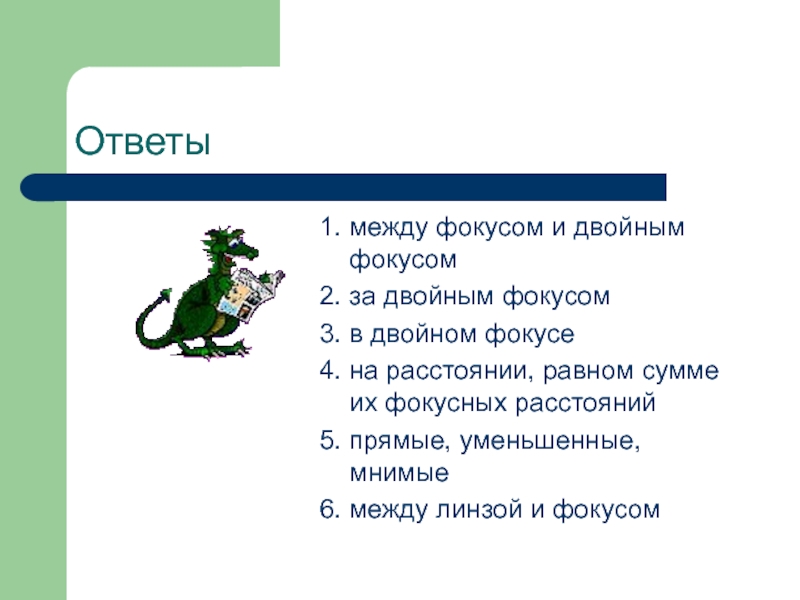 Ответы

1. между фокусом и двойным фокусом
2. за двойным фокусом
3. в двойном фокусе
4. на расстоянии, равном сумме их фокусных расстояний
5. прямые, уменьшенные, мнимые
6. между линзой и фокусом